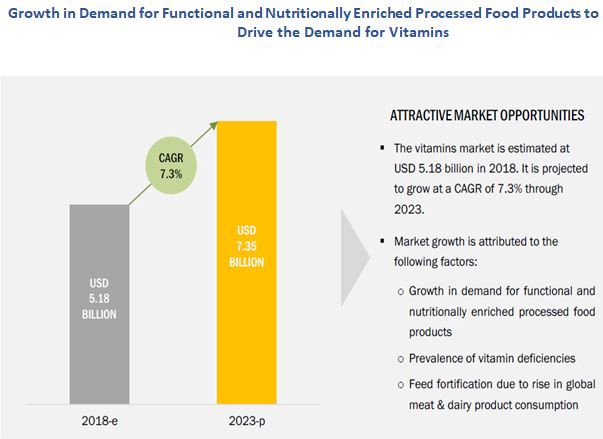 Growth in Demand for Functional and Nutritionally Enriched Processed Food Products to Drive the Demand for Vitamins

CAGR
7.3%

USD
5.18
BILLION

USD
7.35
BILLION

2018-e

2023-p

ATTRACTIVE MARKET OPPORTUNITIES

▪ The vitamins market is estimated at USD 5.18 billion in 2018. It is projected to grow at a CAGR of 7.3% through 2023.

▪ Market growth is attributed to the following factors:

o Growth in demand for functional and nutritionally enriched processed food products

o Prevalence of vitamin deficiencies

o Feed fortification due to rise in global meat & dairy product consumption